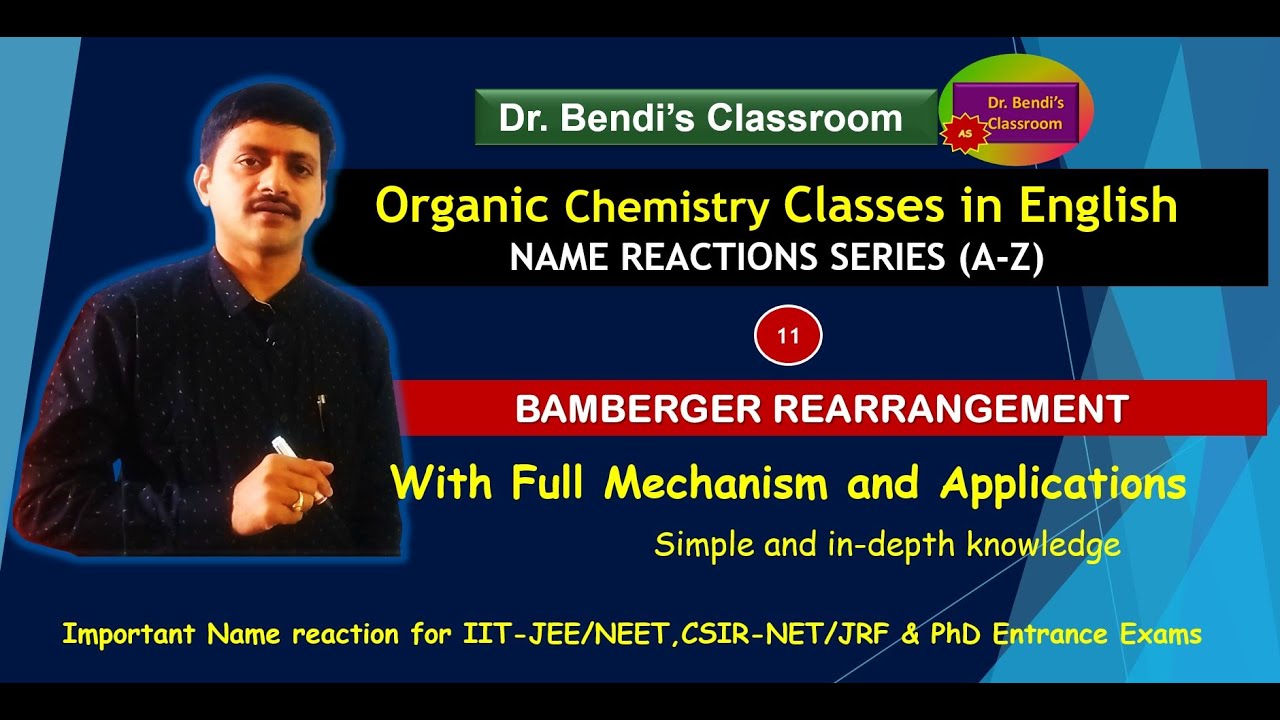 Dr. Bendi's Classroom

AS Dr. Bendi's Classroom

Organic Chemistry Classes in English
NAME REACTIONS SERIES (A-Z)

11

BAMBERGER REARRANGEMENT

With Full Mechanism and Applications

Simple and in-depth knowledge

Important Name reaction for IIT-JEE/NEET,CSIR-NET/JRF & PhD Entrance Exams